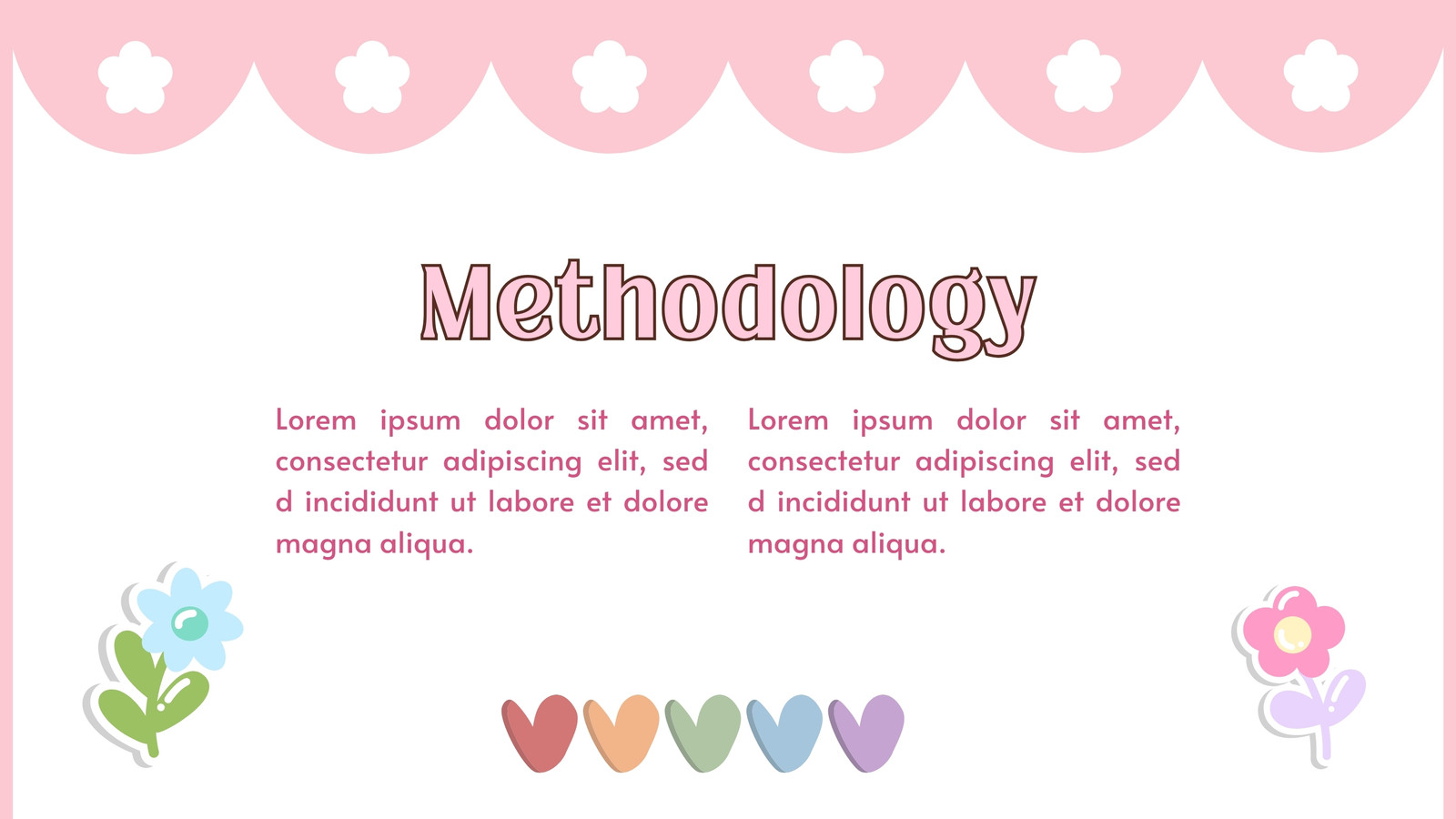 Methodology

Lorem ipsum dolor sit amet, consectetur adipiscing elit, sed d incididunt ut labore et dolore magna aliqua.

Lorem ipsum dolor sit amet, consectetur adipiscing elit, sed d incididunt ut labore et dolore magna aliqua.